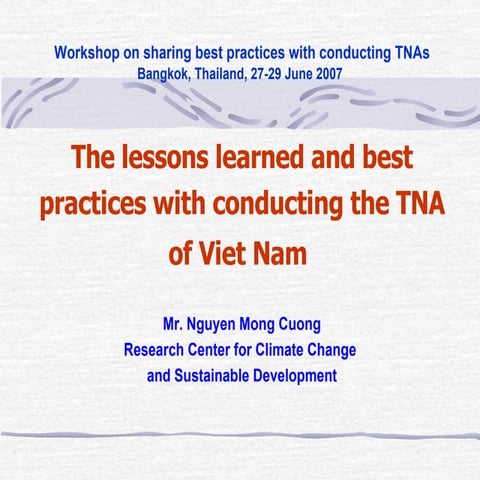 Workshop on sharing best practices with conducting TNAs
Bangkok, Thailand, 27-29 June 2007

The lessons learned and best practices with conducting the TNA of Viet Nam

Mr. Nguyen Mong Cuong
Research Center for Climate Change and Sustainable Development